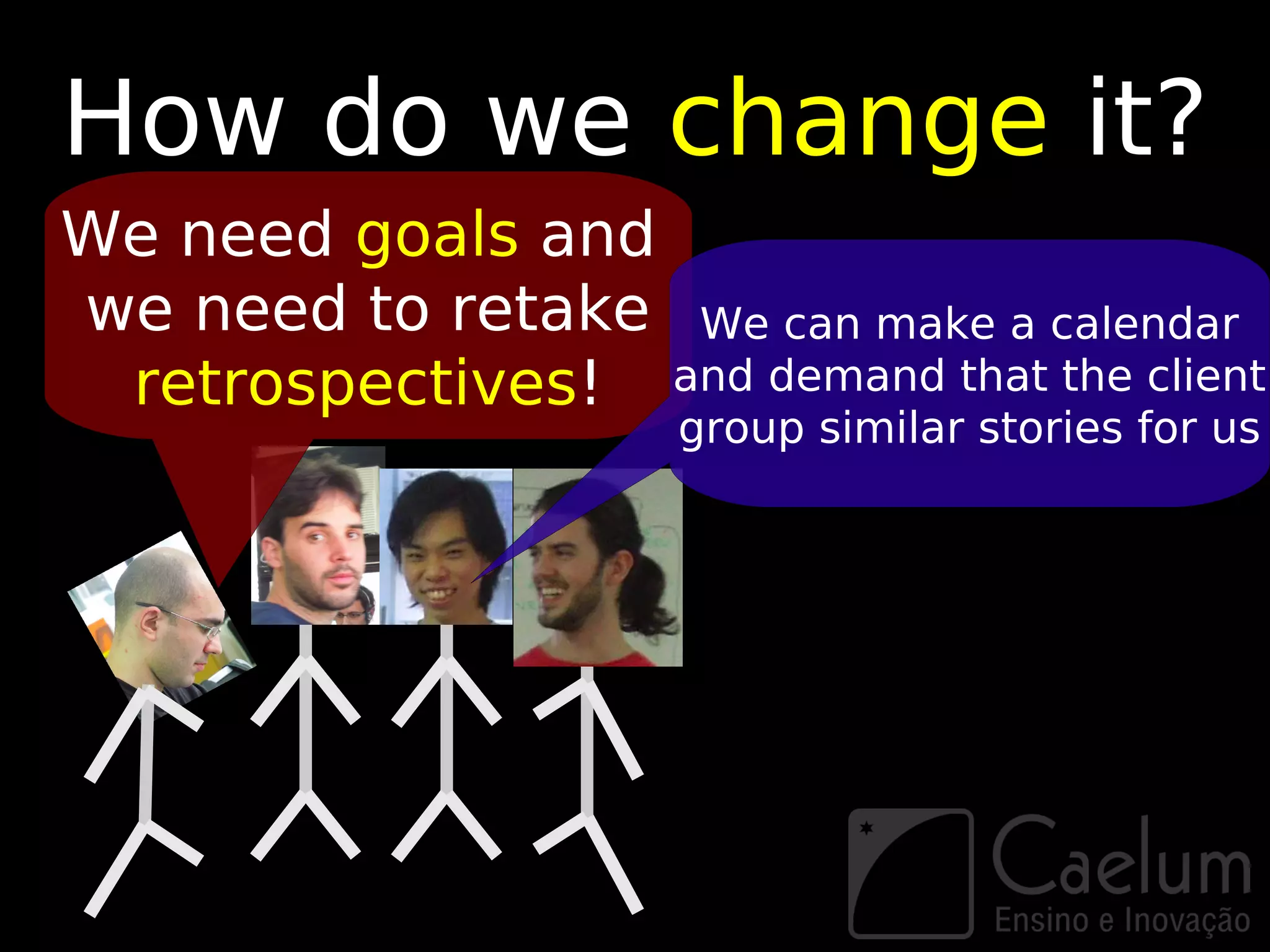 How do we change it?

We need goals and we need to retake retrospectives!

We can make a calendar and demand that the client group similar stories for us

Caelum
Ensino e Inovação